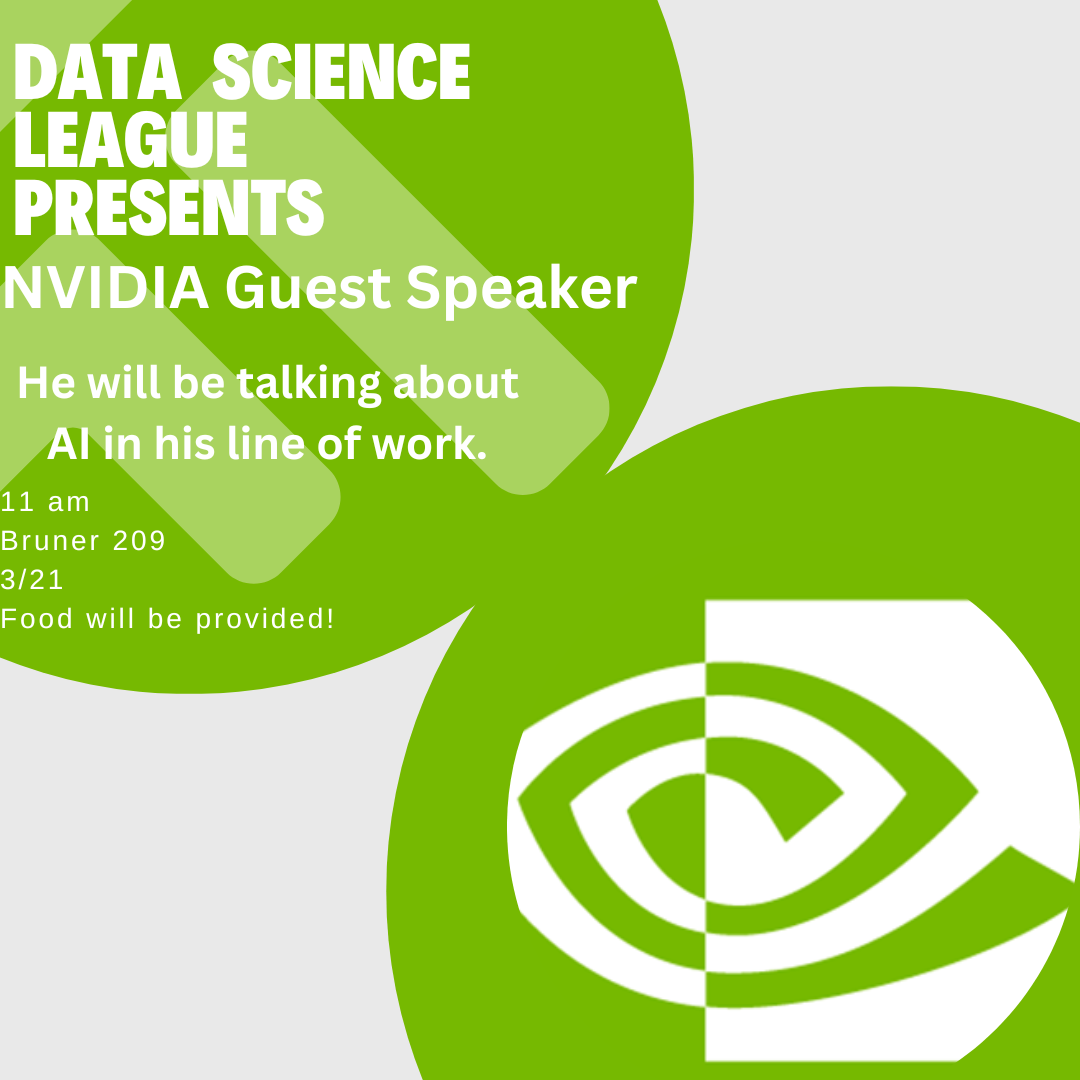 DATA SCIENCE LEAGUE PRESENTS

NVIDIA Guest Speaker

He will be talking about AI in his line of work.

11 am
Bruner 209
3/21
Food will be provided!